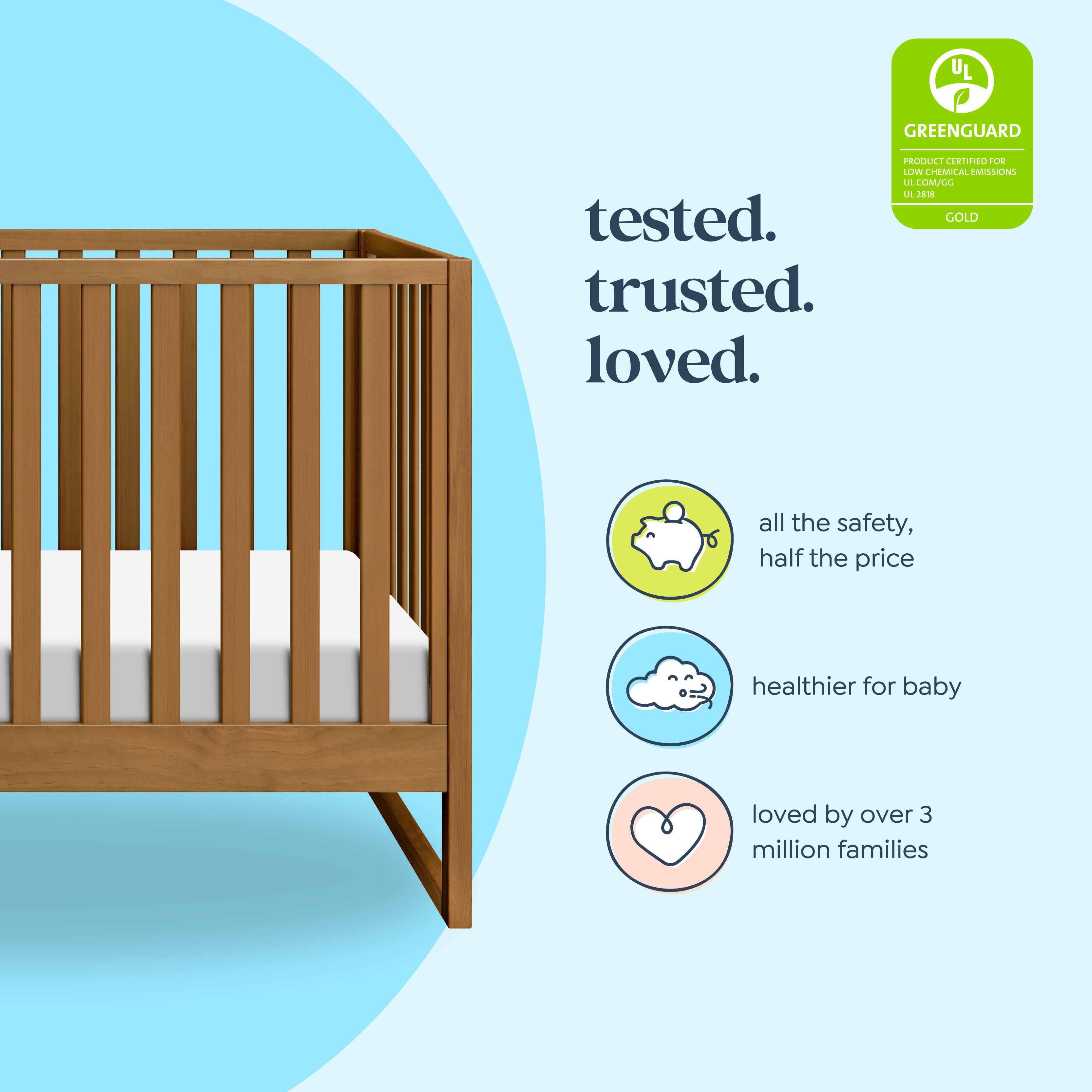 UL

GREENGUARD

PRODUCT CERTIFIED FOR
LOW CHEMICAL EMISSIONS
UL.COM/GG
UL 2818

GOLD

tested.
trusted.
loved.

all the safety,
half the price

healthier for baby

loved by over 3
million families